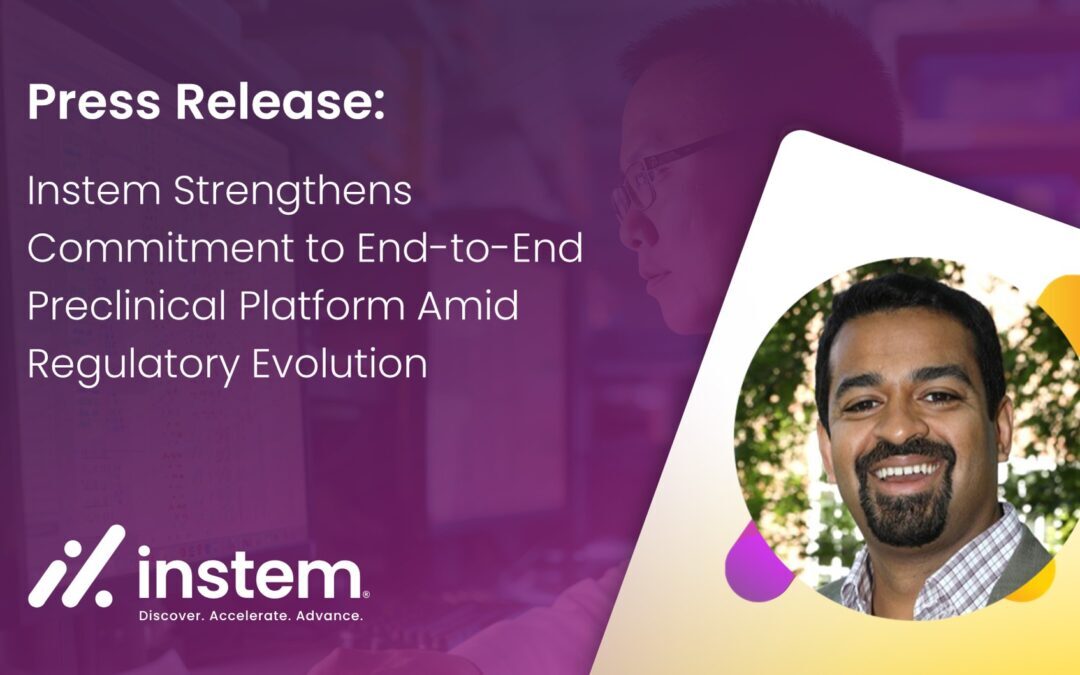 Press Release:

Instem Strengthens Commitment to End-to-End Preclinical Platform Amid Regulatory Evolution

instem®
Discover. Accelerate. Advance.